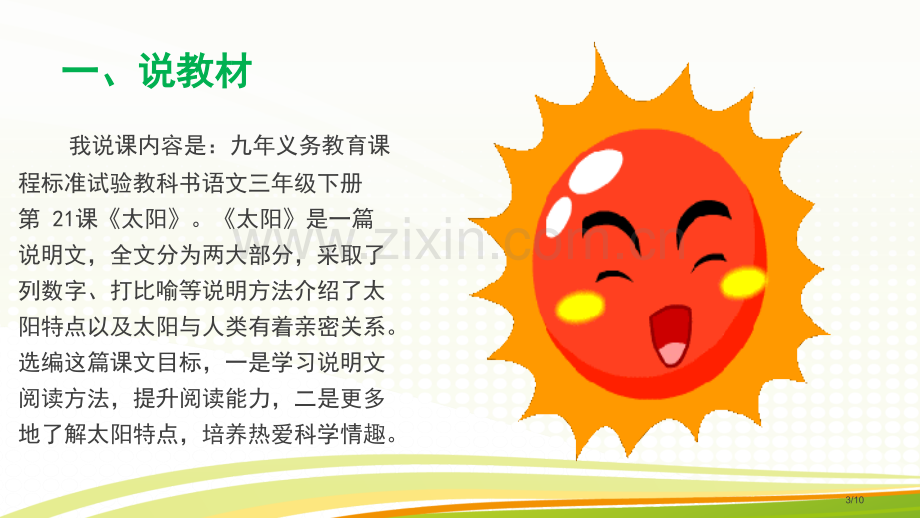 一、说教材

我说课内容是：九年义务教育课程标准试验教科书语文三年级下册第 21课《太阳》。《太阳》是一篇说明文，全文分为两大部分，采取了列数字、打比喻等说明方法介绍了太阳特点以及太阳与人类有着亲密关系。选编这篇课文目标，一是学习说明文阅读方法，提升阅读能力，二是更多地了解太阳特点，培养热爱科学情趣。

www.zixin.com.cn

3/10